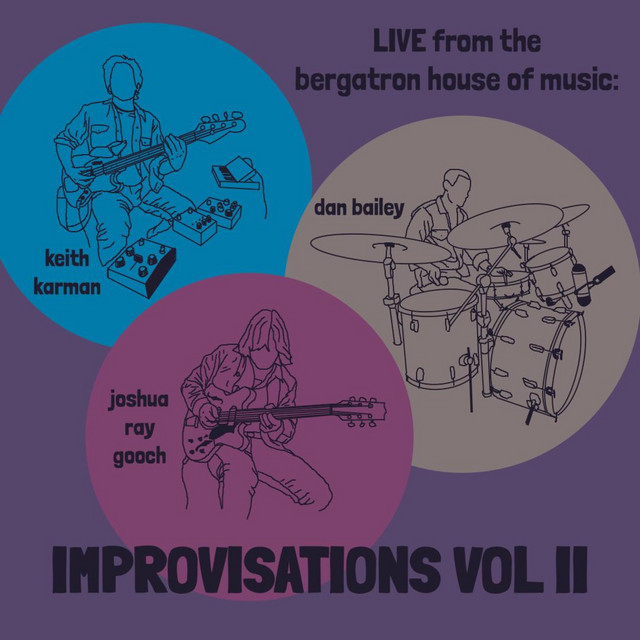 LIVE from the bergatron house of music:

keith karman

dan bailey

joshua ray gooch

IMPROVISATIONS VOL II